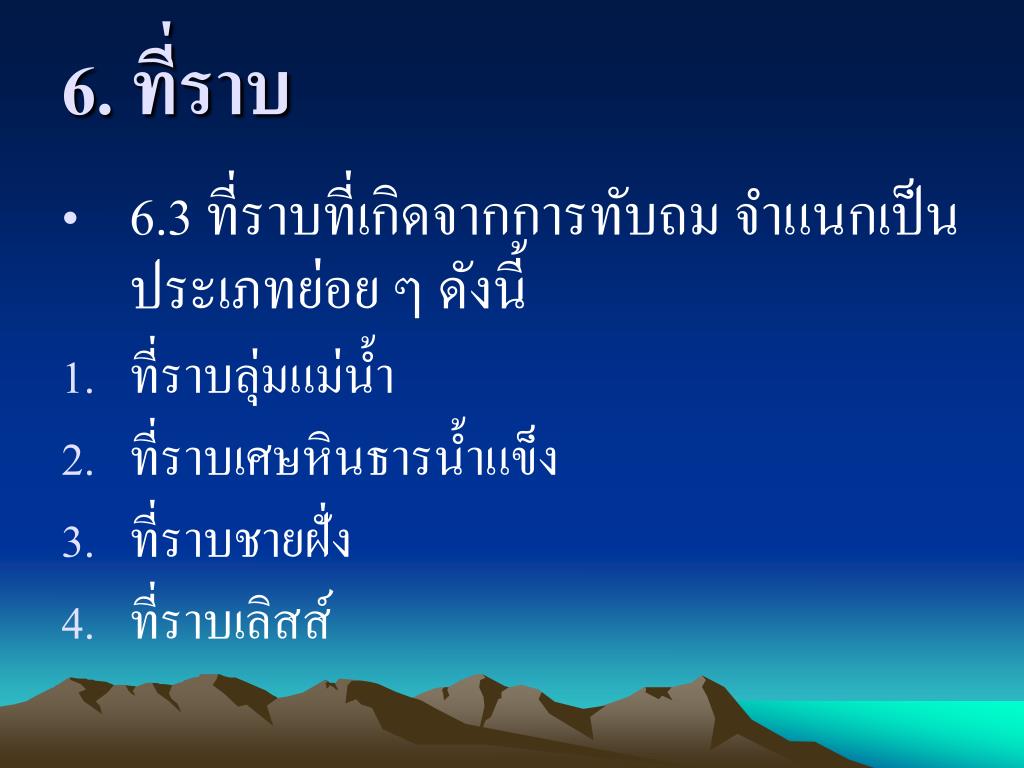 6. ที่ราบ

• 6.3 ที่ราบที่เกิดจากการทับถม จำแนกเป็นประเภทย่อย ๆ ดังนี้

1. ที่ราบลุ่มแม่น้ำ
2. ที่ราบเศษหินธารน้ำแข็ง
3. ที่ราบชายฝั่ง
4. ที่ราบเลิสส์